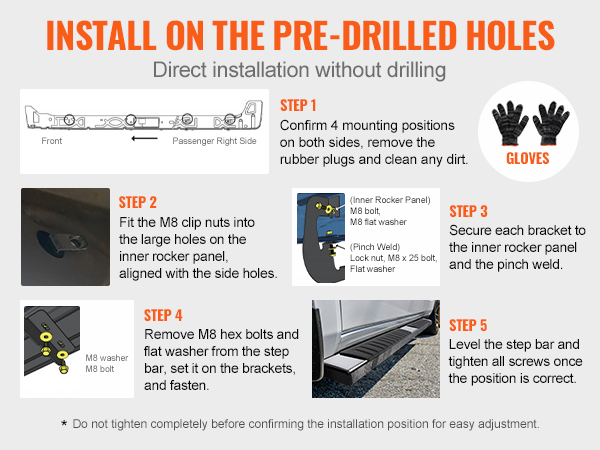 INSTALL ON THE PRE-DRILLED HOLES

Direct installation without drilling

Front

Passenger Right Side

STEP 1

Confirm 4 mounting positions on both sides, remove the rubber plugs and clean any dirt.

GLOVES

STEP 2

Fit the M8 clip nuts into the large holes on the inner rocker panel, aligned with the side holes.

(Inner Rocker Panel)
M8 bolt,
M8 flat washer

(Pinch Weld)
Lock nut, M8 x 25 bolt,
Flat washer

STEP 3

Secure each bracket to the inner rocker panel and the pinch weld.

M8 washer
M8 bolt

STEP 4

Remove M8 hex bolts and flat washer from the step bar, set it on the brackets, and fasten.

STEP 5

Level the step bar and tighten all screws once the position is correct.

* Do not tighten completely before confirming the installation position for easy adjustment.